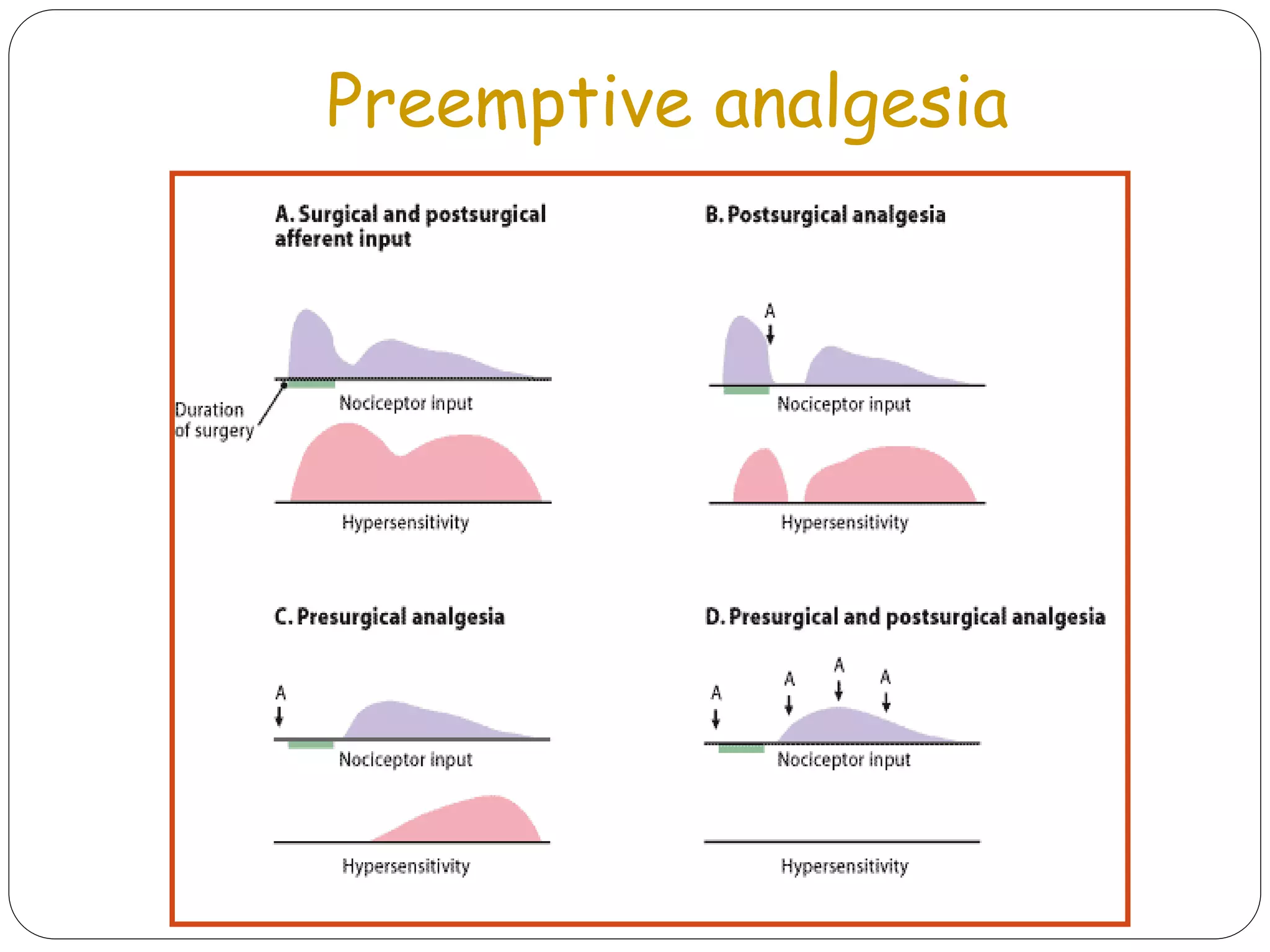 Preemptive analgesia

A. Surgical and postsurgical afferent input

Duration of surgery

Nociceptor input

Hypersensitivity

B. Postsurgical analgesia

A

Nociceptor input

Hypersensitivity

C. Presurgical analgesia

A

Nociceptor input

Hypersensitivity

D. Presurgical and postsurgical analgesia

A A A A

Nociceptor input

Hypersensitivity